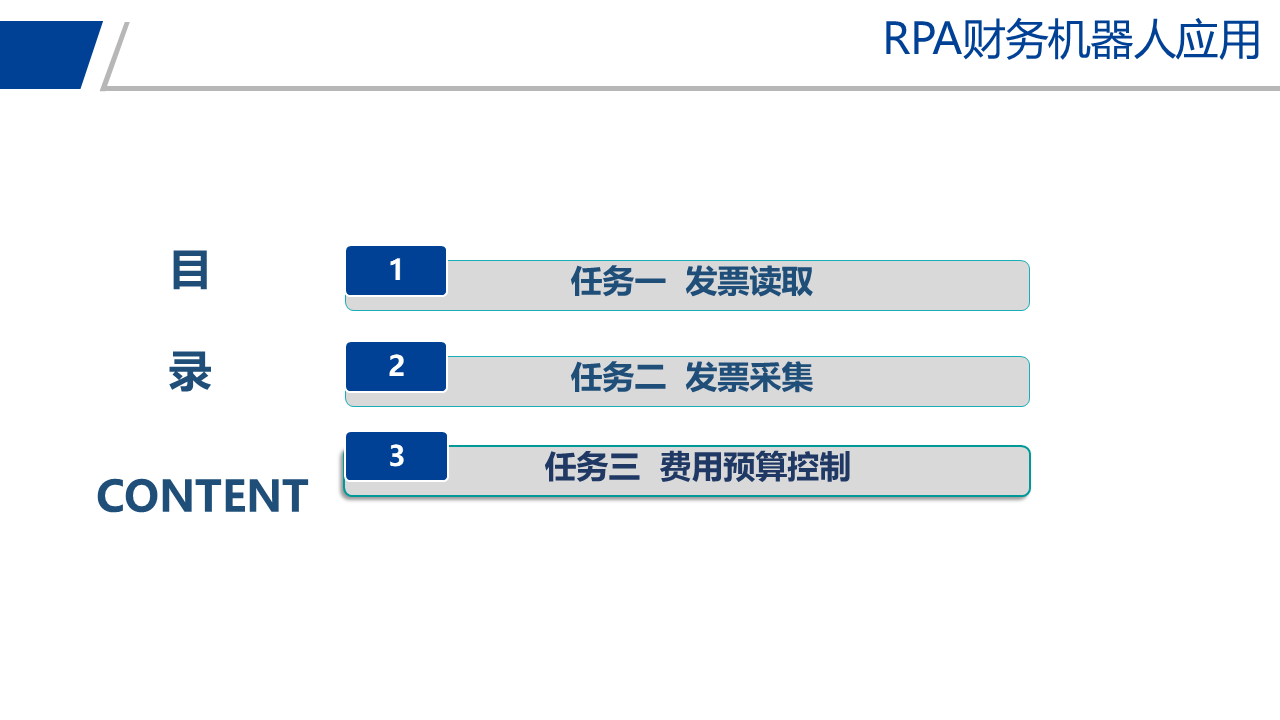 RPA财务机器人应用

目

录

CONTENT

1
任务一 发票读取

2
任务二 发票采集

3
任务三 费用预算控制